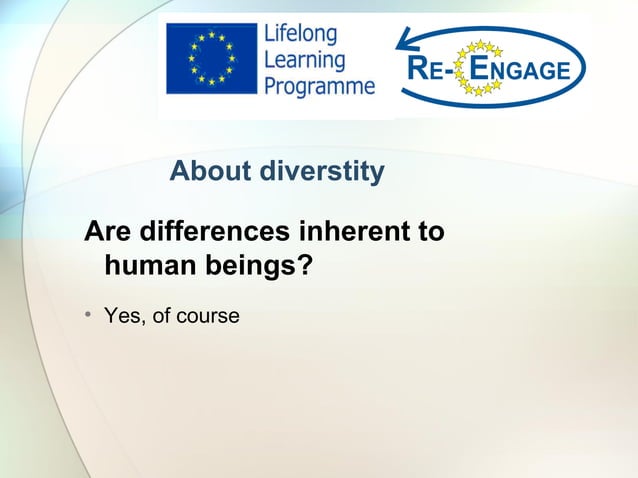 Lifelong Learning Programme

RE-ENGAGE

About diverstity

Are differences inherent to human beings?

• Yes, of course